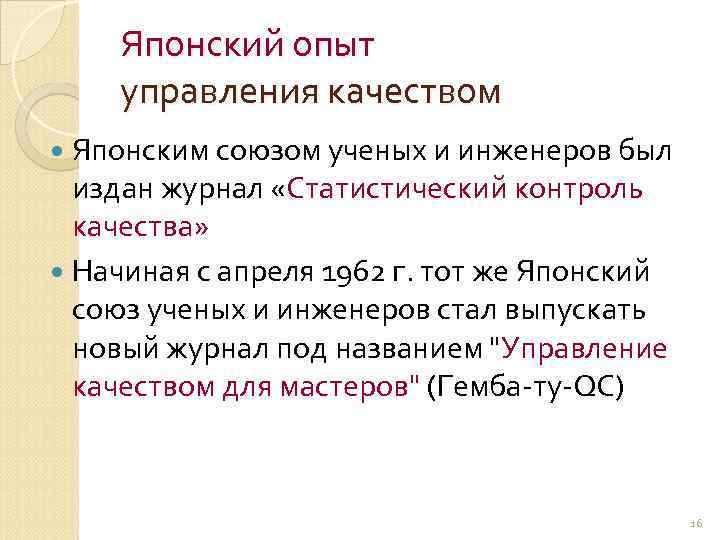 Японский опыт управления качеством

Японским союзом ученых и инженеров был издан журнал «Статистический контроль качества»

Начиная с апреля 1962 г. тот же Японский союз ученых и инженеров стал выпускать новый журнал под названием "Управление качеством для мастеров" (Гемба-ту-QC)

16